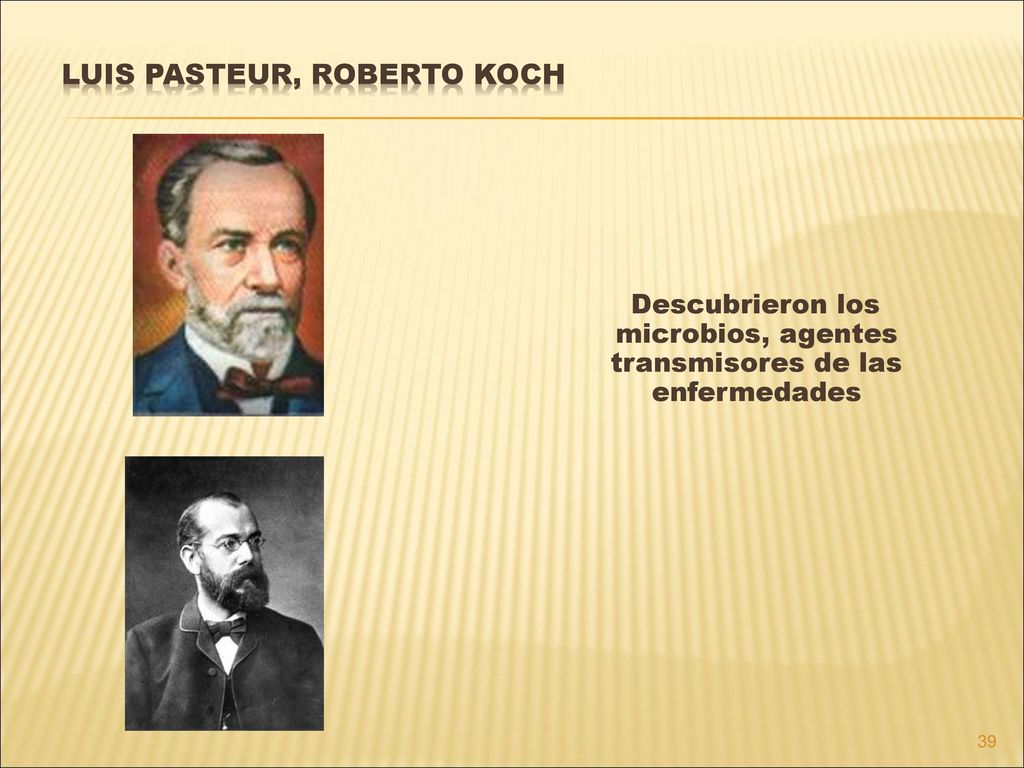 LUIS PASTEUR, ROBERTO KOCH

Descubrieron los microbios, agentes transmisores de las enfermedades

39